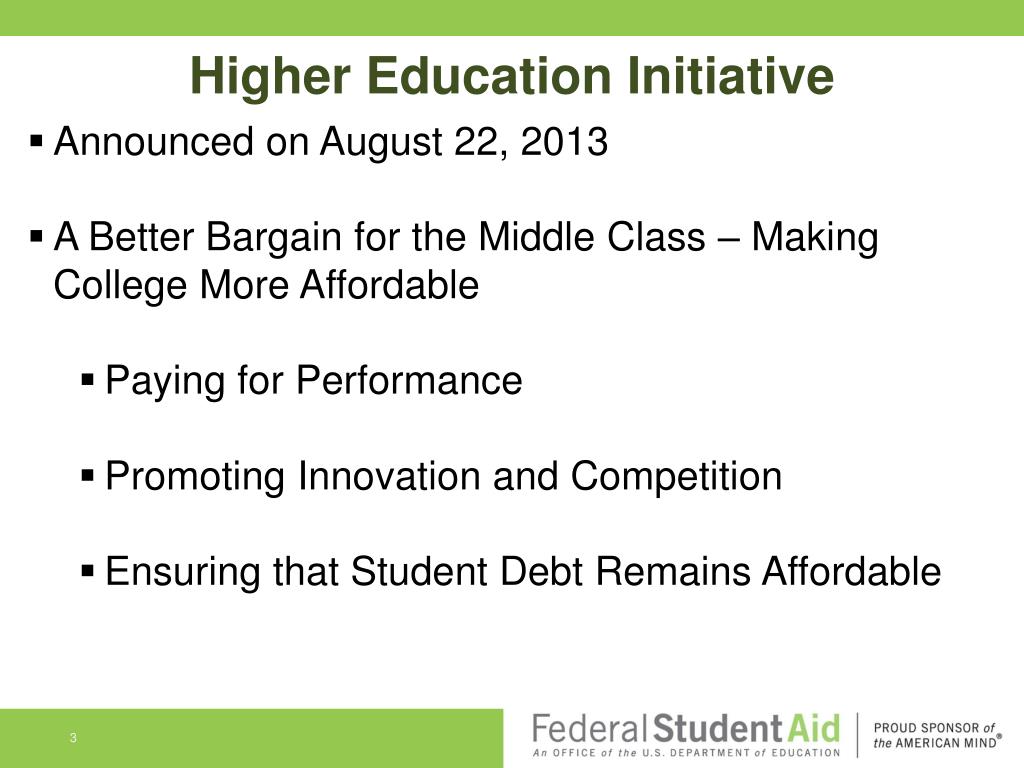 Higher Education Initiative

▪ Announced on August 22, 2013

▪ A Better Bargain for the Middle Class – Making College More Affordable

▪ Paying for Performance

▪ Promoting Innovation and Competition

▪ Ensuring that Student Debt Remains Affordable

3

Federal Student Aid
An OFFICE of the U.S. DEPARTMENT of EDUCATION

PROUD SPONSOR of the AMERICAN MIND®